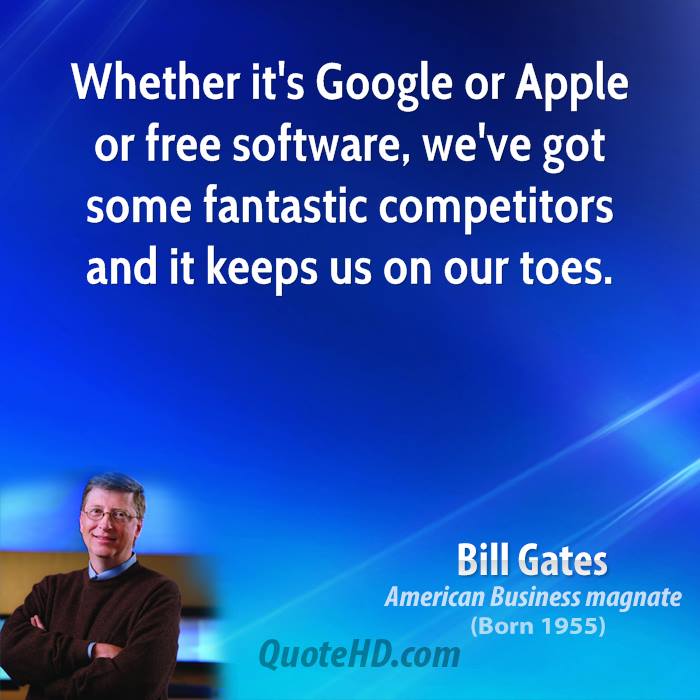 Whether it's Google or Apple or free software, we've got some fantastic competitors and it keeps us on our toes.

Bill Gates
American Business magnate
(Born 1955)

QuoteHD.com